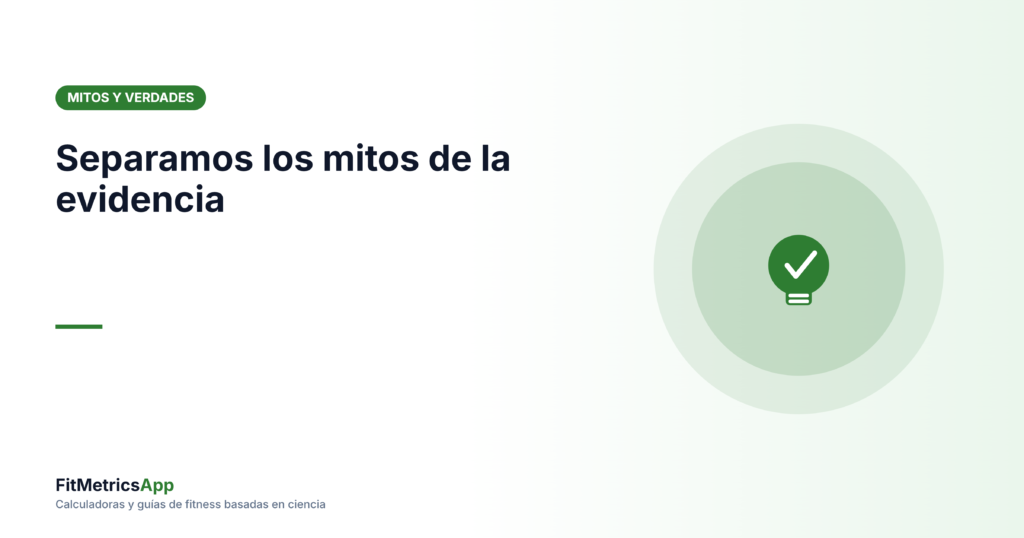 MITOS Y VERDADES

Separamos los mitos de la evidencia

FitMetricsApp
Calculadoras y guías de fitness basadas en ciencia